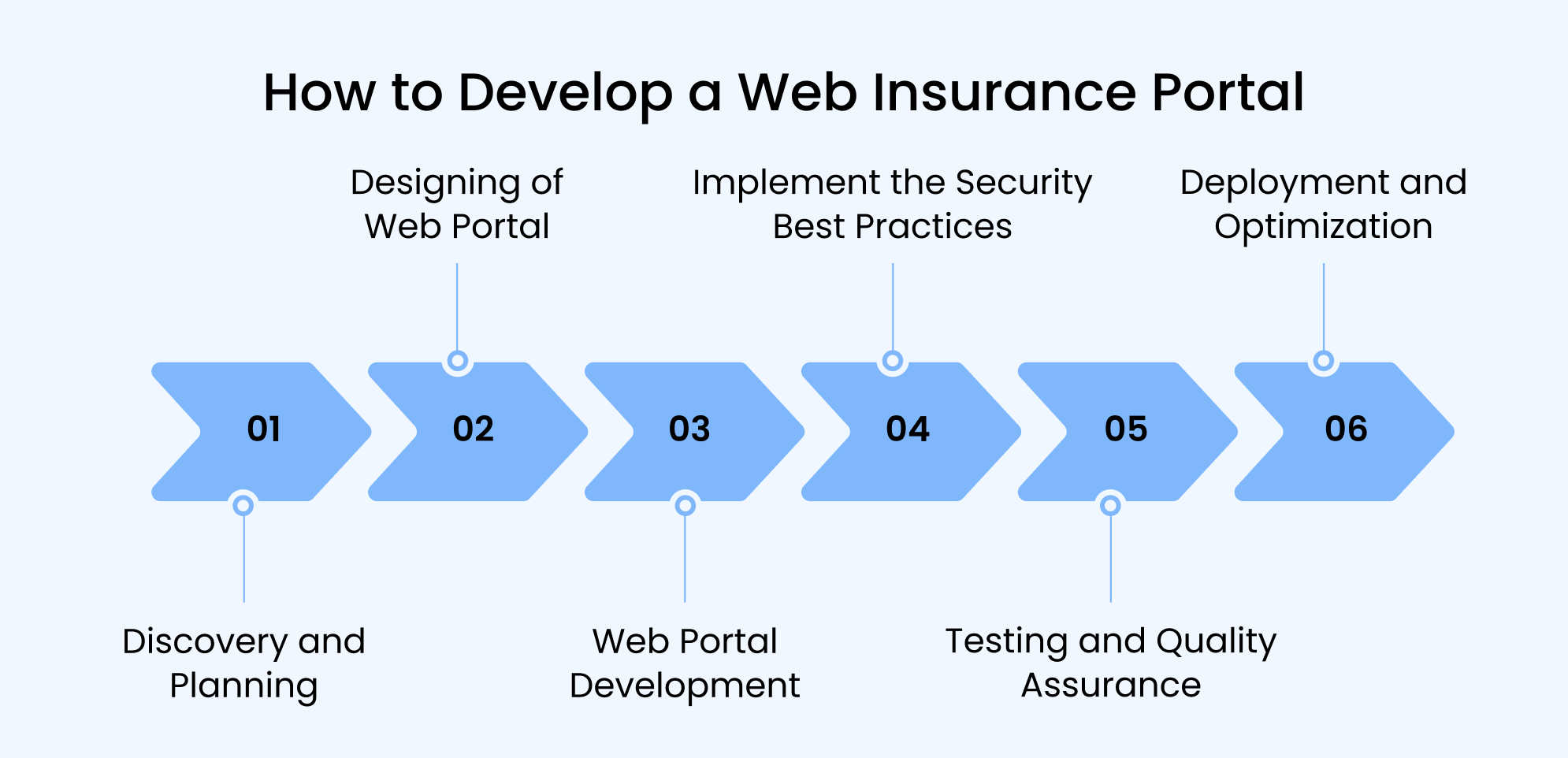 How to Develop a Web Insurance Portal

Designing of Web Portal

Implement the Security Best Practices

Deployment and Optimization

01

02

03

04

05

06

Discovery and Planning

Web Portal Development

Testing and Quality Assurance